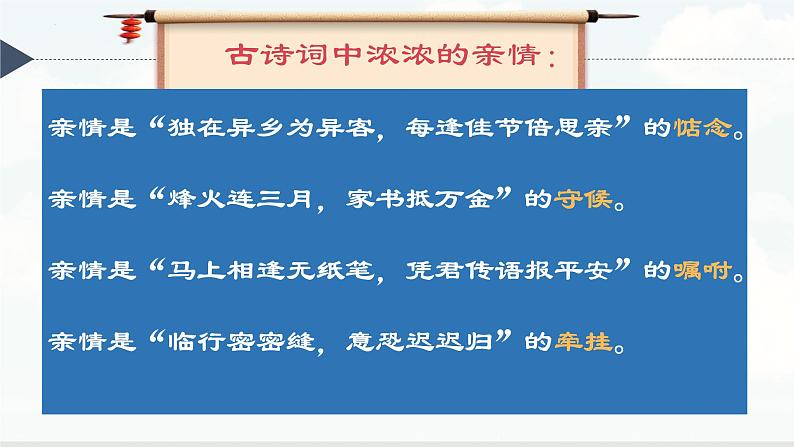 古诗词中浓浓的亲情：

亲情是“独在异乡为异客，每逢佳节倍思亲”的惦念。

亲情是“烽火连三月，家书抵万金”的守候。

亲情是“马上相逢无纸笔，凭君传语报平安”的嘱咐。

亲情是“临行密密缝，意恐迟迟归”的牵挂。